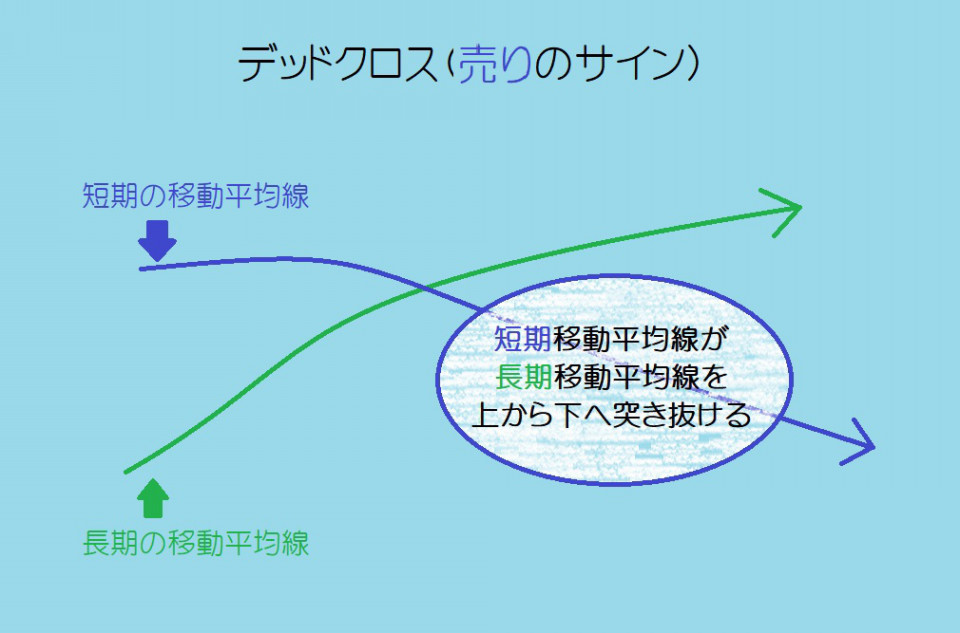 デッドクロス（売りのサイン）

短期の移動平均線

短期移動平均線が
長期移動平均線を
上から下へ突き抜ける

長期の移動平均線